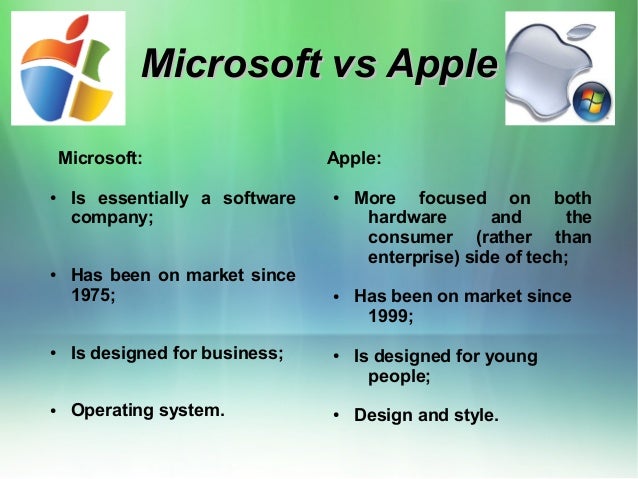 Microsoft vs Apple

Microsoft:

• Is essentially a software company;

• Has been on market since 1975;

• Is designed for business;

• Operating system.

Apple:

• More focused on both hardware and the consumer (rather than enterprise) side of tech;

• Has been on market since 1999;

• Is designed for young people;

• Design and style.